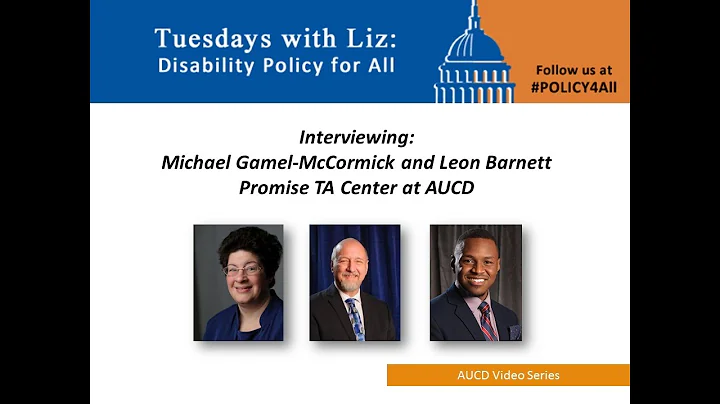 Tuesdays with Liz:
Disability Policy for All

Follow us at
#POLICY4All

Interviewing:
Michael Gamel-McCormick and Leon Barnett
Promise TA Center at AUCD

AUCD Video Series